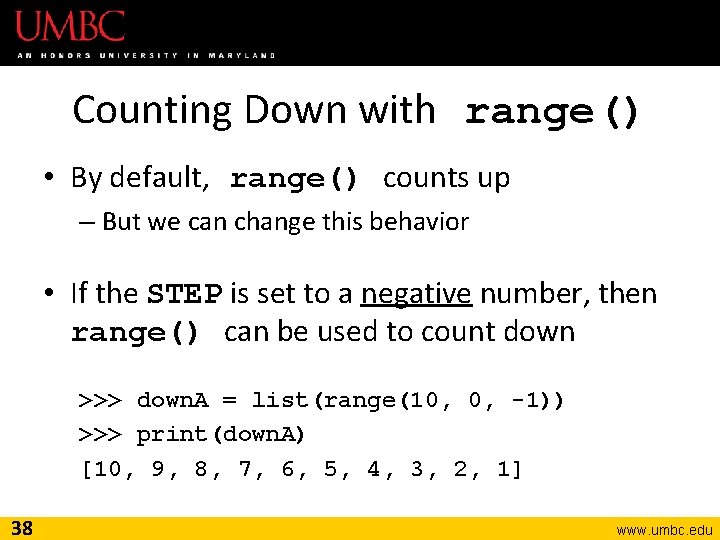 UMBC
AN HONORS UNIVERSITY IN MARYLAND

Counting Down with range()

• By default, range() counts up
– But we can change this behavior

• If the STEP is set to a negative number, then range() can be used to count down

>>> downA = list(range(10, 0, -1))
>>> print(downA)
[10, 9, 8, 7, 6, 5, 4, 3, 2, 1]

38
www.umbc.edu